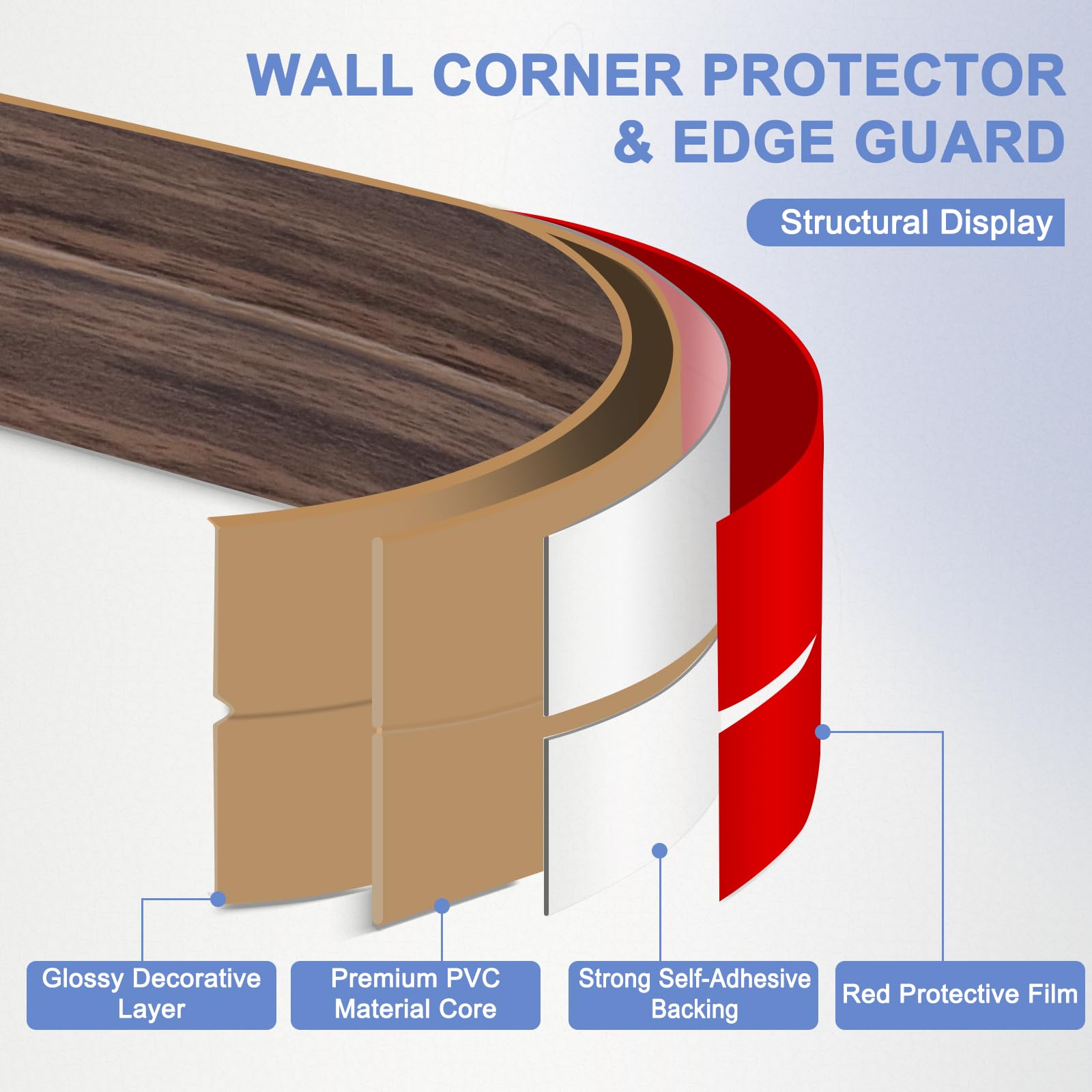 WALL CORNER PROTECTOR & EDGE GUARD

Structural Display

Glossy Decorative Layer

Premium PVC Material Core

Strong Self-Adhesive Backing

Red Protective Film